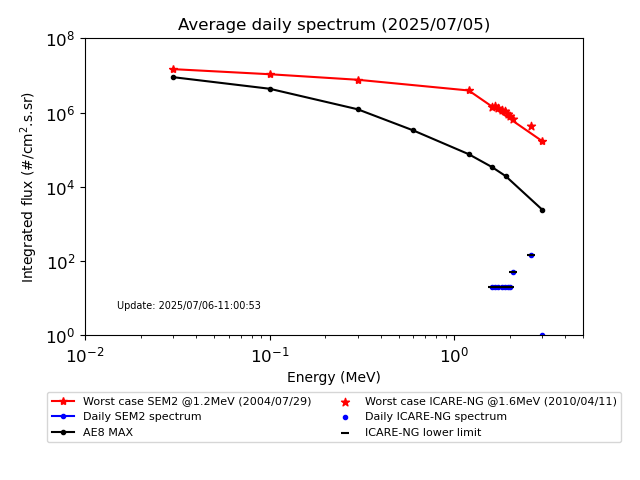 Average daily spectrum (2025/07/05)

$10^8$
$10^6$
$10^4$
$10^2$
$10^0$

Integrated flux (#/cm$^2$.s.sr)

Update: 2025/07/06-11:00:53

$10^{-2}$
$10^{-1}$
$10^0$

Energy (MeV)

Worst case SEM2 @1.2MeV (2004/07/29)
Daily SEM2 spectrum
AE8 MAX
Worst case ICARE-NG @1.6MeV (2010/04/11)
Daily ICARE-NG spectrum
ICARE-NG lower limit